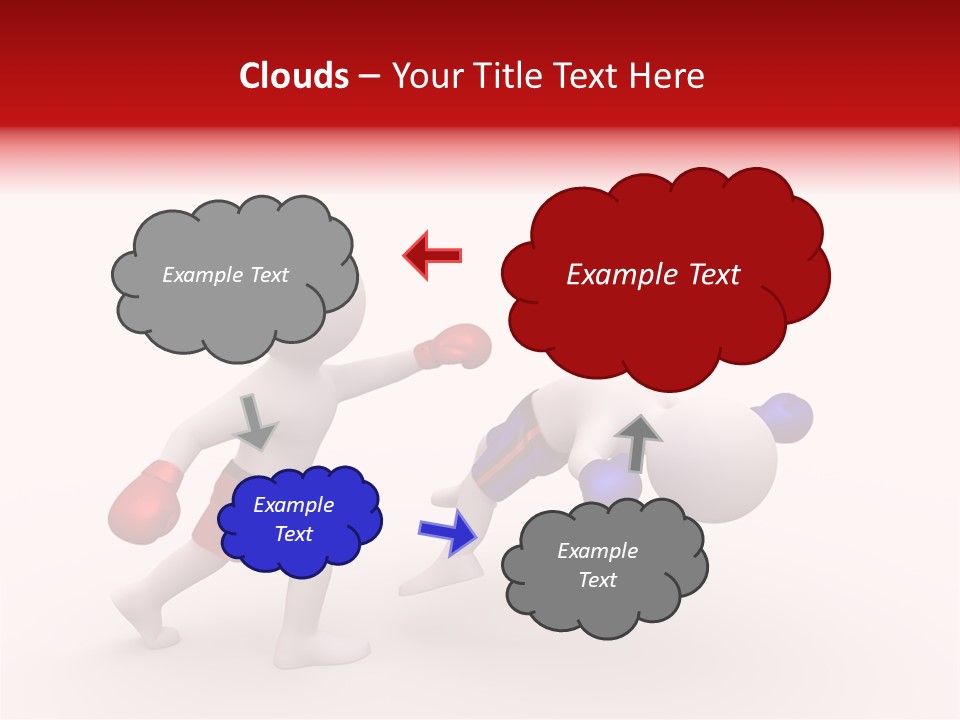 Clouds – Your Title Text Here

Example Text

Example Text

Example Text

Example Text